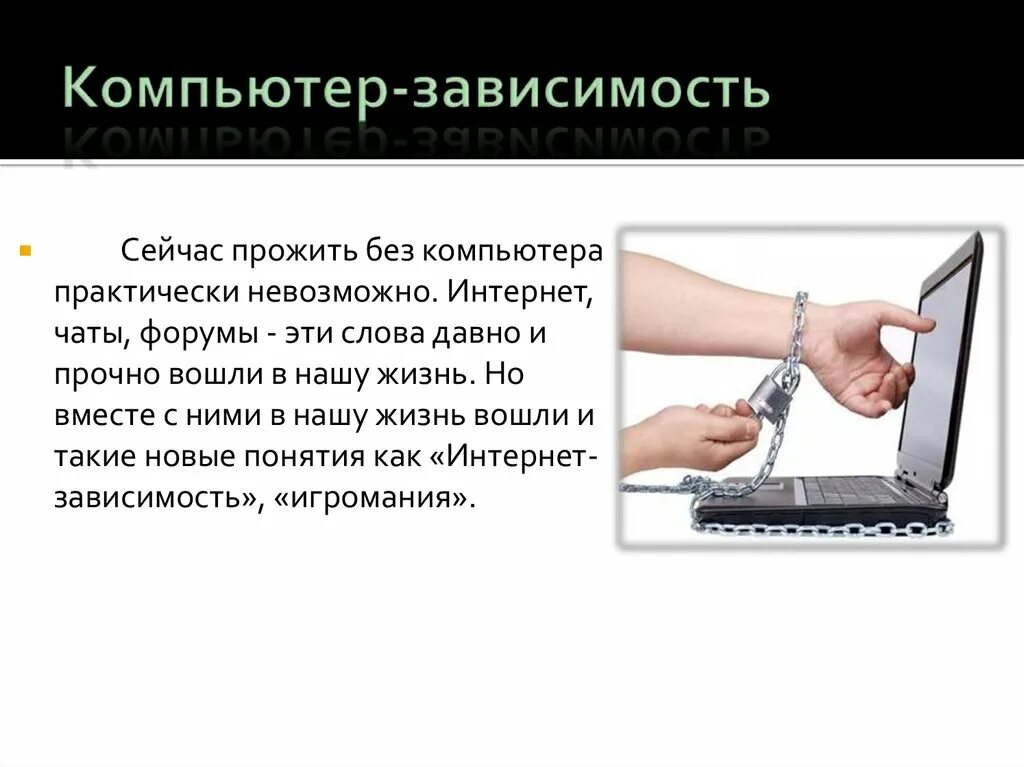 Компьютер-зависимость

Сейчас прожить без компьютера практически невозможно. Интернет, чаты, форумы - эти слова давно и прочно вошли в нашу жизнь. Но вместе с ними в нашу жизнь вошли и такие новые понятия как «Интернет-зависимость», «игромания».